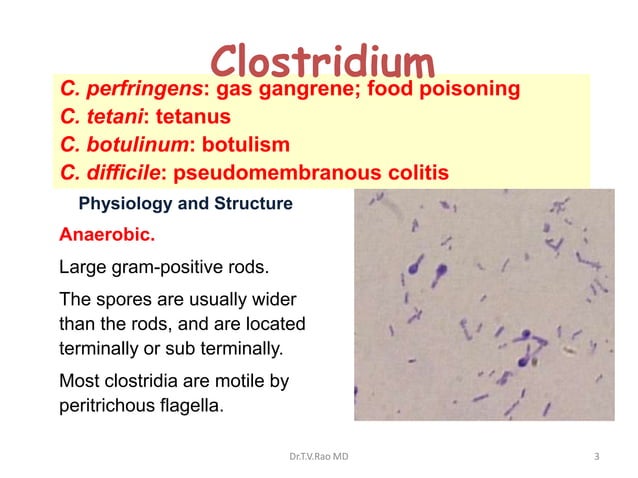 Clostridium

C. perfringens: gas gangrene; food poisoning
C. tetani: tetanus
C. botulinum: botulism
C. difficile: pseudomembranous colitis

Physiology and Structure

Anaerobic.

Large gram-positive rods.

The spores are usually wider than the rods, and are located terminally or sub terminally.

Most clostridia are motile by peritrichous flagella.

Dr.T.V.Rao MD

3